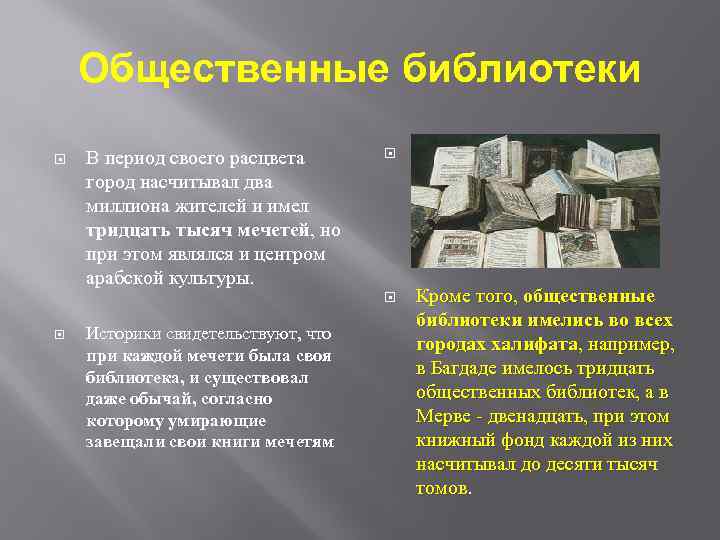 Общественные библиотеки

В период своего расцвета город насчитывал два миллиона жителей и имел тридцать тысяч мечетей, но при этом являлся и центром арабской культуры.

Историки свидетельствуют, что при каждой мечети была своя библиотека, и существовал даже обычай, согласно которому умирающие завещали свои книги мечетям

Кроме того, общественные библиотеки имелись во всех городах халифата, например, в Багдаде имелось тридцать общественных библиотек, а в Мерве - двенадцать, при этом книжный фонд каждой из них насчитывал до десяти тысяч томов.